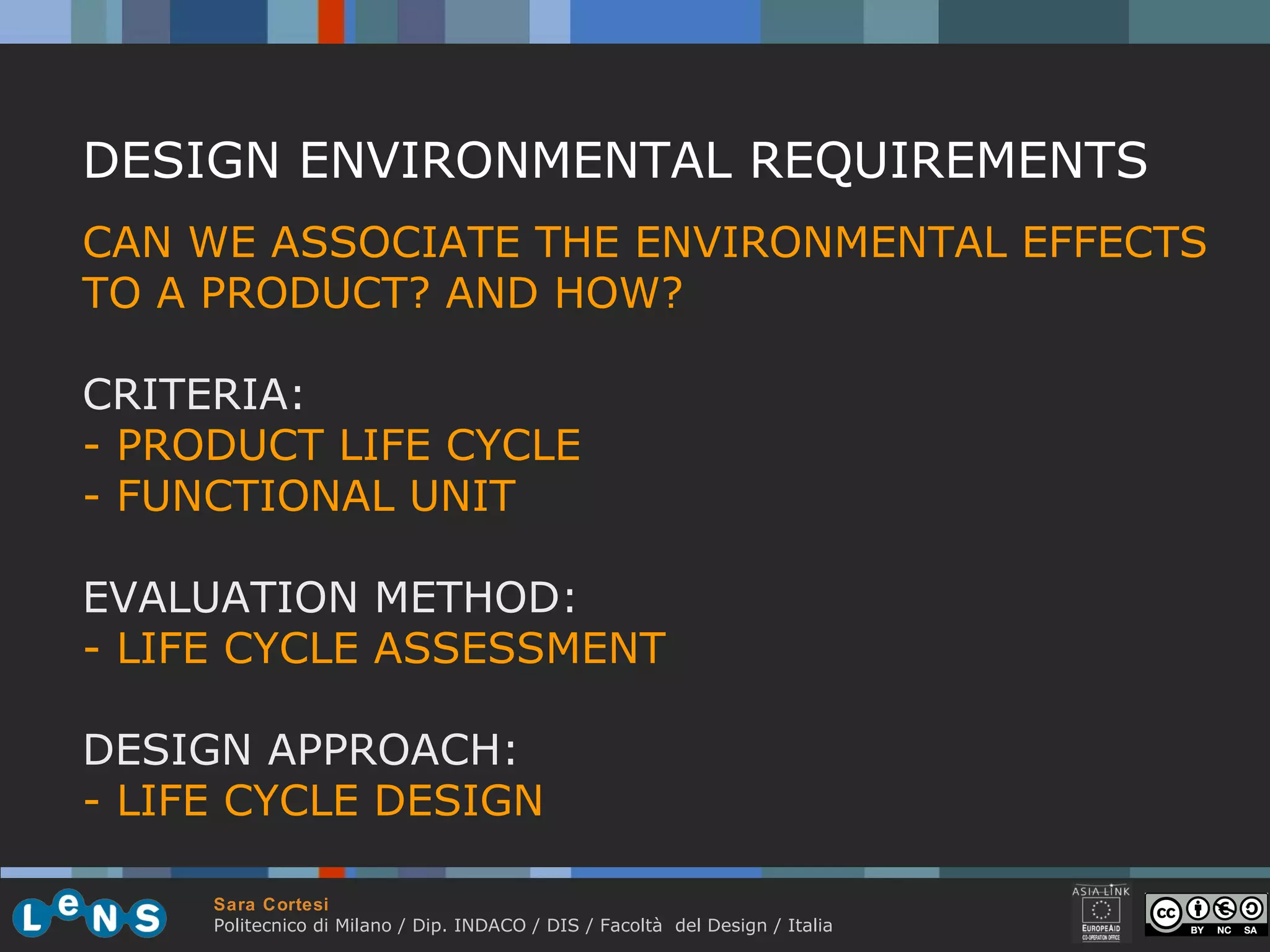 DESIGN ENVIRONMENTAL REQUIREMENTS

CAN WE ASSOCIATE THE ENVIRONMENTAL EFFECTS TO A PRODUCT? AND HOW?

CRITERIA:
- PRODUCT LIFE CYCLE
- FUNCTIONAL UNIT

EVALUATION METHOD:
- LIFE CYCLE ASSESSMENT

DESIGN APPROACH:
- LIFE CYCLE DESIGN

LeNS

Sara Cortesi
Politecnico di Milano / Dip. INDACO / DIS / Facoltà del Design / Italia

ASIA-LINK
EUROPEAID
CO-OPERATION OFFICE

cc BY NC SA